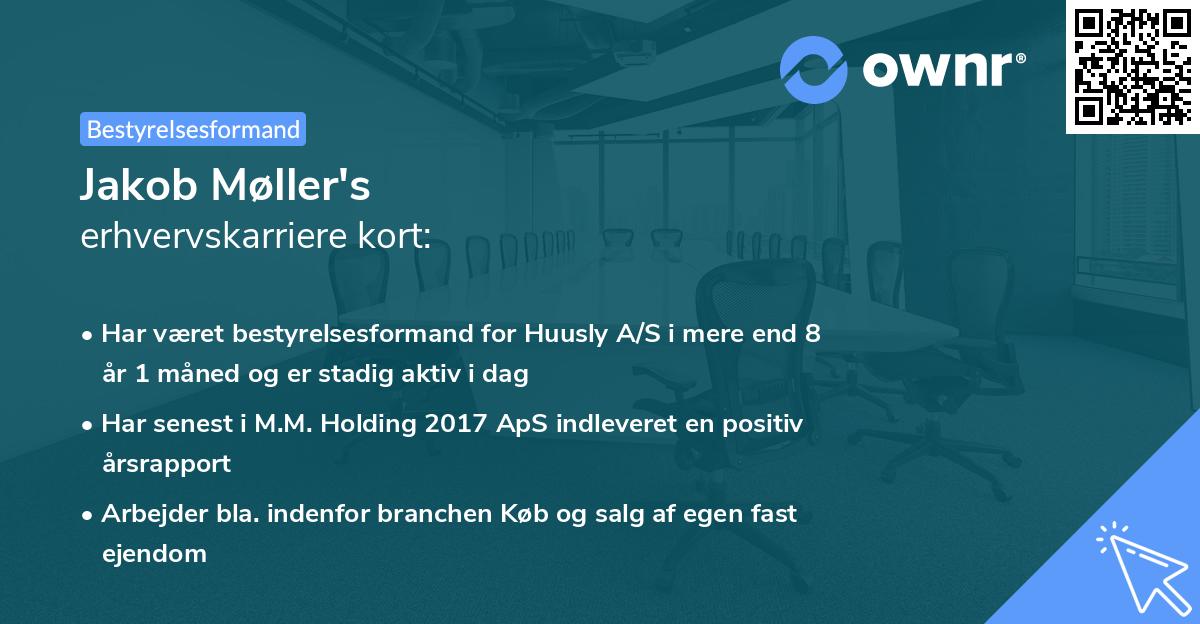 ownr®

Bestyrelsesformand

Jakob Møller's
erhvervskarriere kort:

• Har været bestyrelsesformand for Huusly A/S i mere end 8 år 1 måned og er stadig aktiv i dag

• Har senest i M.M. Holding 2017 ApS indleveret en positiv årsrapport

• Arbejder bla. indenfor branchen Køb og salg af egen fast ejendom